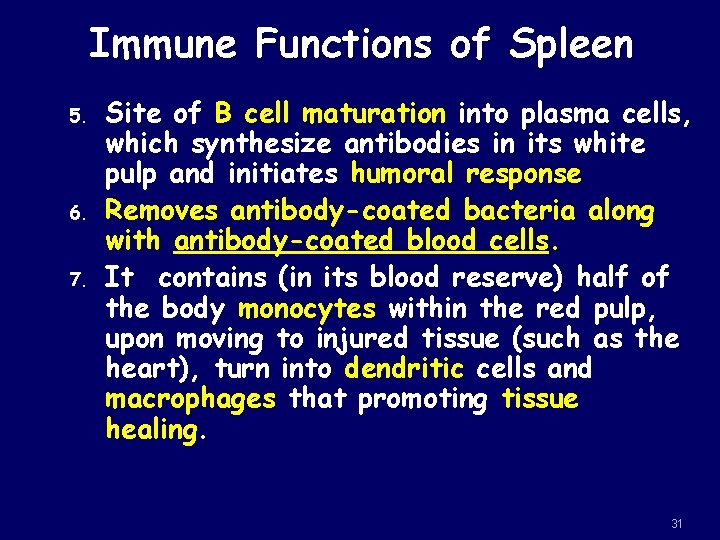 Immune Functions of Spleen

5. Site of B cell maturation into plasma cells, which synthesize antibodies in its white pulp and initiates humoral response

6. Removes antibody-coated bacteria along with antibody-coated blood cells.

7. It contains (in its blood reserve) half of the body monocytes within the red pulp, upon moving to injured tissue (such as the heart), turn into dendritic cells and macrophages that promoting tissue healing.

31